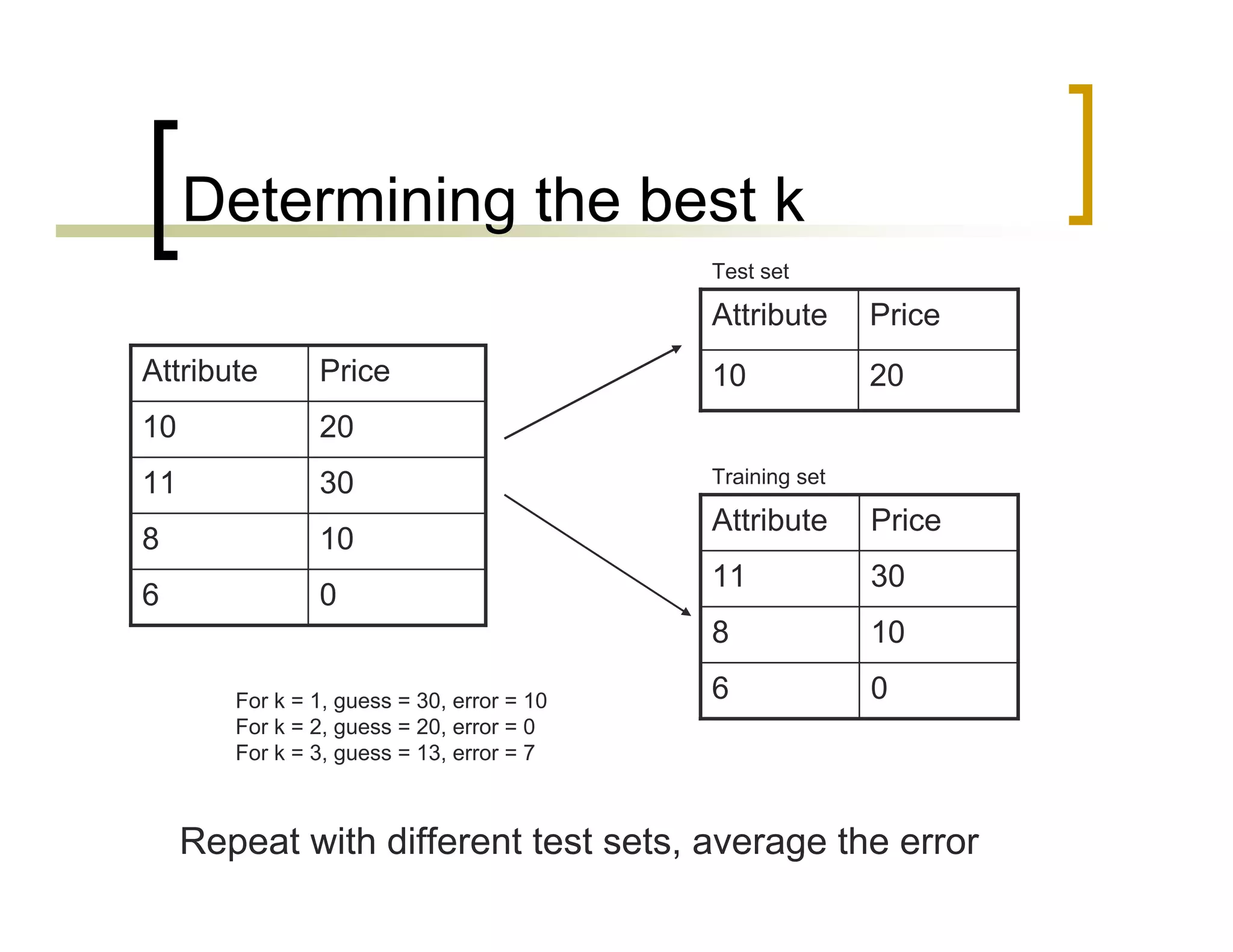 Determining the best k

| Attribute | Price |
|---|---|
| 10 | 20 |
| 11 | 30 |
| 8 | 10 |
| 6 | 0 |

Test set

| Attribute | Price |
|---|---|
| 10 | 20 |

Training set

| Attribute | Price |
|---|---|
| 11 | 30 |
| 8 | 10 |
| 6 | 0 |

For k = 1, guess = 30, error = 10
For k = 2, guess = 20, error = 0
For k = 3, guess = 13, error = 7

Repeat with different test sets, average the error